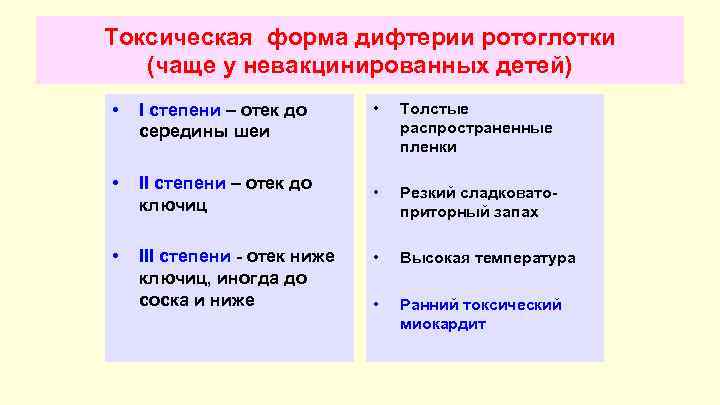 Токсическая форма дифтерии ротоглотки (чаще у невакцинированных детей)

• I степени – отек до середины шеи

• II степени – отек до ключиц

• III степени - отек ниже ключиц, иногда до соска и ниже

• Толстые распространенные пленки

• Резкий сладковато-приторный запах

• Высокая температура

• Ранний токсический миокардит